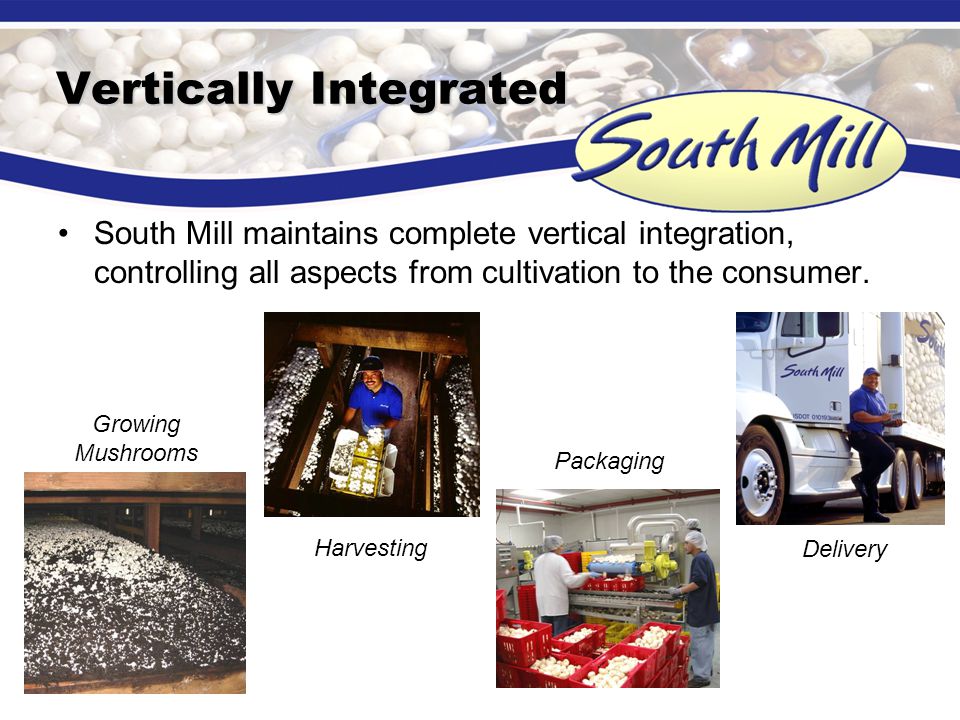 Vertically Integrated

South Mill

• South Mill maintains complete vertical integration, controlling all aspects from cultivation to the consumer.

Growing Mushrooms

Harvesting

Packaging

South Mill

Delivery